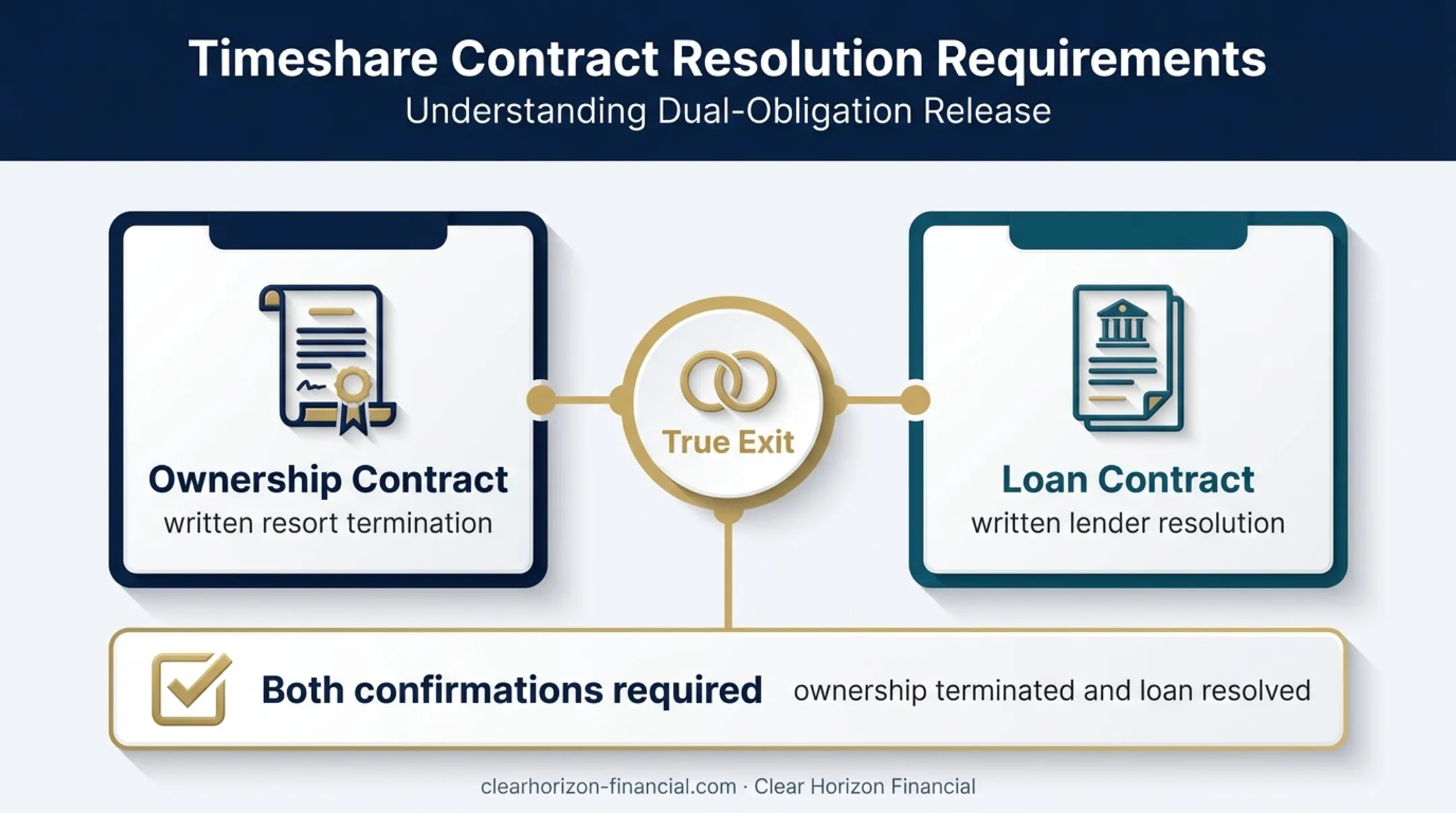 Timeshare Contract Resolution Requirements
Understanding Dual-Obligation Release

Ownership Contract
written resort termination

True Exit

Loan Contract
written lender resolution

Both confirmations required ownership terminated and loan resolved

clearhorizon-financial.com · Clear Horizon Financial